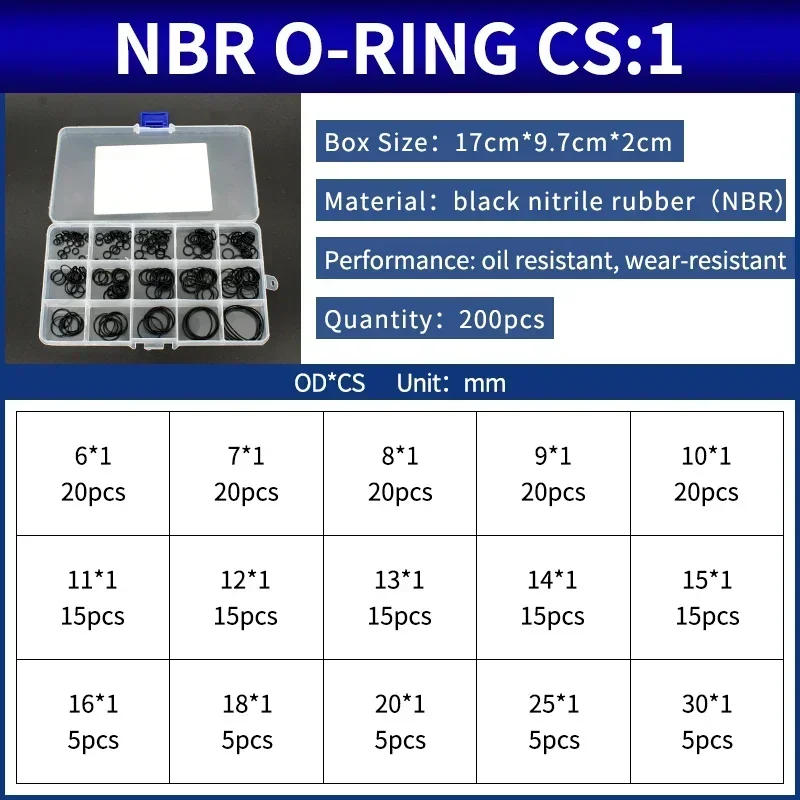 NBR O-RING CS:1

Box Size：17cm*9.7cm*2cm

Material：black nitrile rubber（NBR)

Performance: oil resistant, wear-resistant

Quantity：200pcs

OD*CS Unit：mm

| 6*1 20pcs | 7*1 20pcs | 8*1 20pcs | 9*1 20pcs | 10*1 20pcs |
|---|---|---|---|---|
| 11*1 15pcs | 12*1 15pcs | 13*1 15pcs | 14*1 15pcs | 15*1 15pcs |
| 16*1 5pcs | 18*1 5pcs | 20*1 5pcs | 25*1 5pcs | 30*1 5pcs |